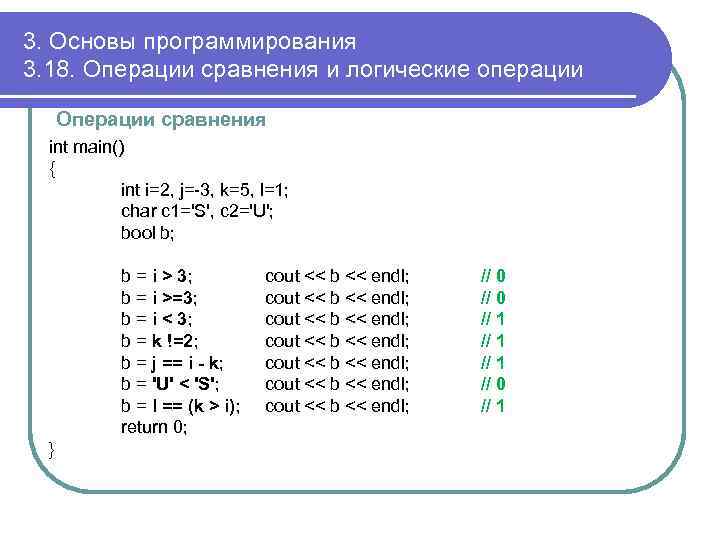 3. Основы программирования
3.18. Операции сравнения и логические операции

Операции сравнения

int main()
{
int i=2, j=-3, k=5, l=1;
char c1='S', c2='U';
bool b;

b = i > 3; cout << b << endl; // 0
b = i >=3; cout << b << endl; // 0
b = i < 3; cout << b << endl; // 1
b = k !=2; cout << b << endl; // 1
b = j == i - k; cout << b << endl; // 1
b = 'U' < 'S'; cout << b << endl; // 0
b = l == (k > i); cout << b << endl; // 1
return 0;
}